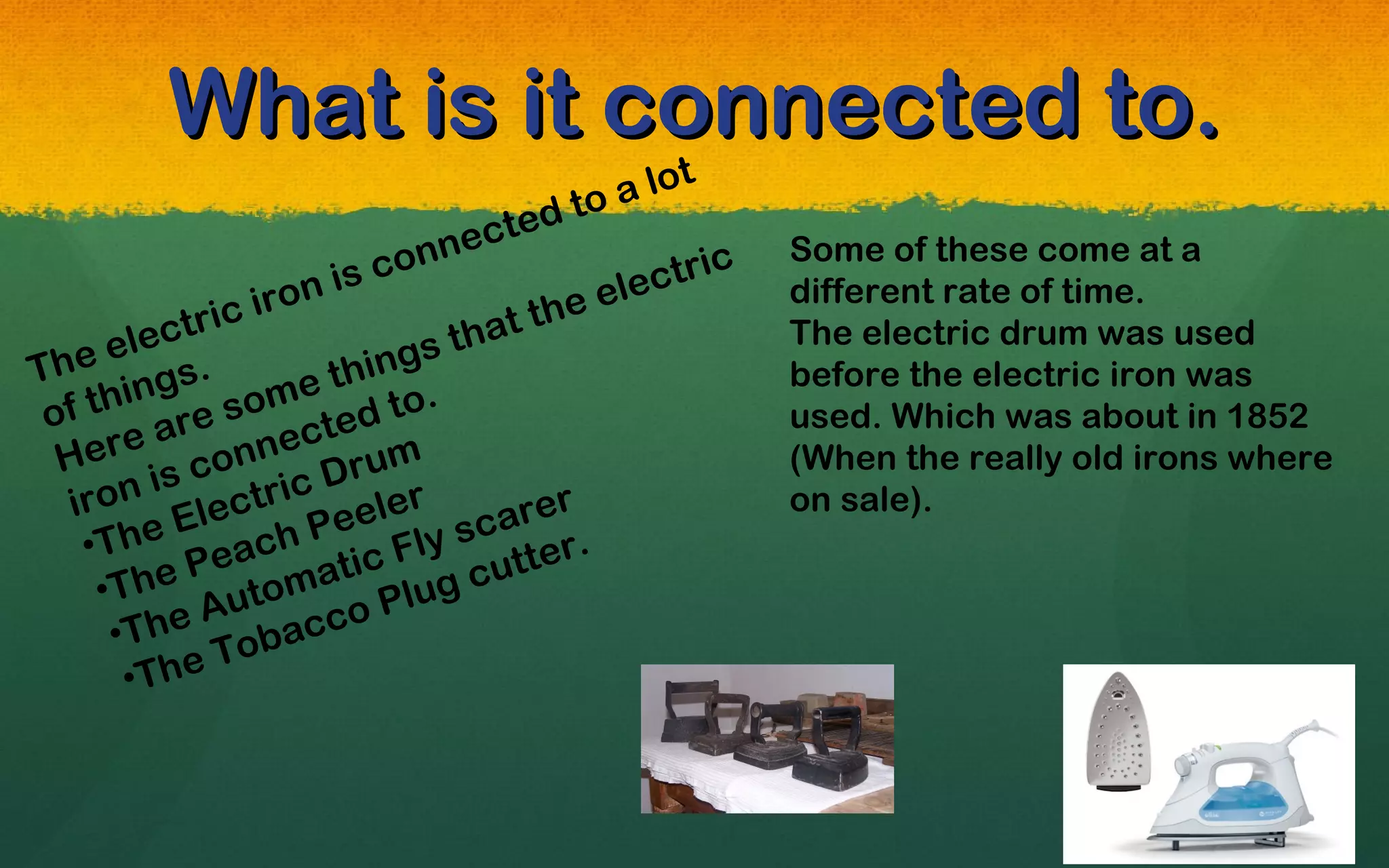 What is it connected to.

The electric iron is connected to a lot of things.
Here are some things that the electric iron is connected to.
•The Electric Drum
•The Peach Peeler
•The Automatic Fly scarer
•The Tobacco Plug cutter.

Some of these come at a different rate of time.
The electric drum was used before the electric iron was used. Which was about in 1852 (When the really old irons where on sale).